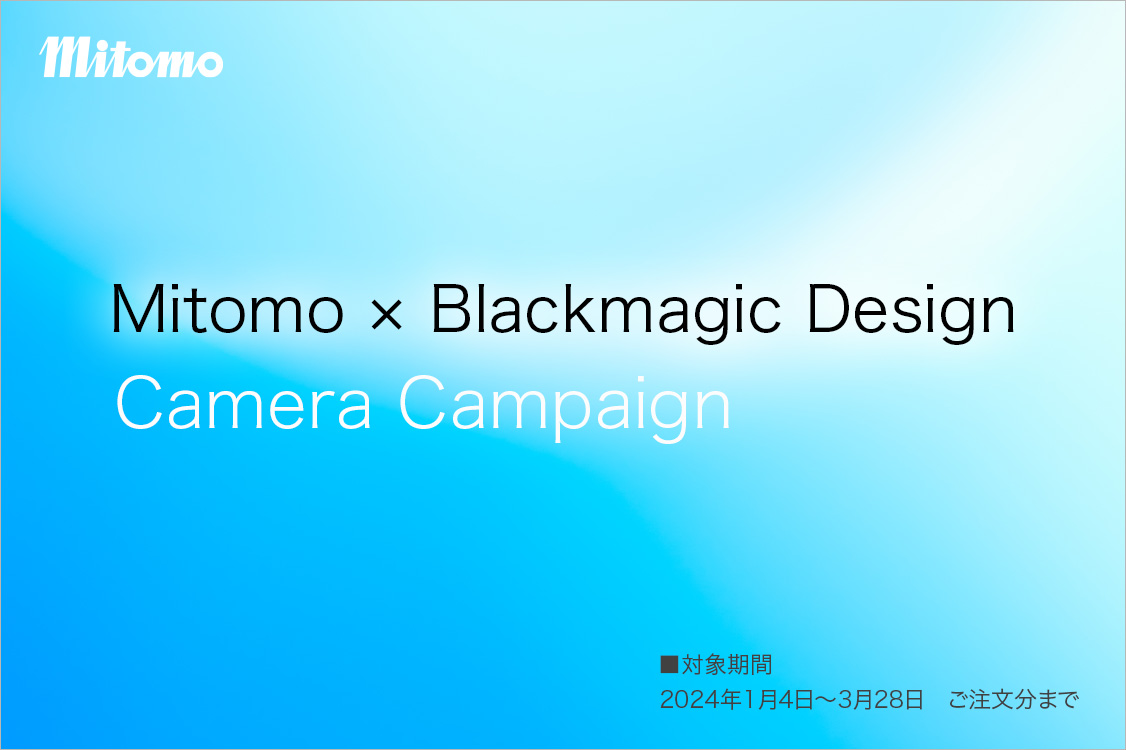 Mitomo

Mitomo × Blackmagic Design
Camera Campaign

■対象期間
2024年1月4日〜3月28日　ご注文分まで